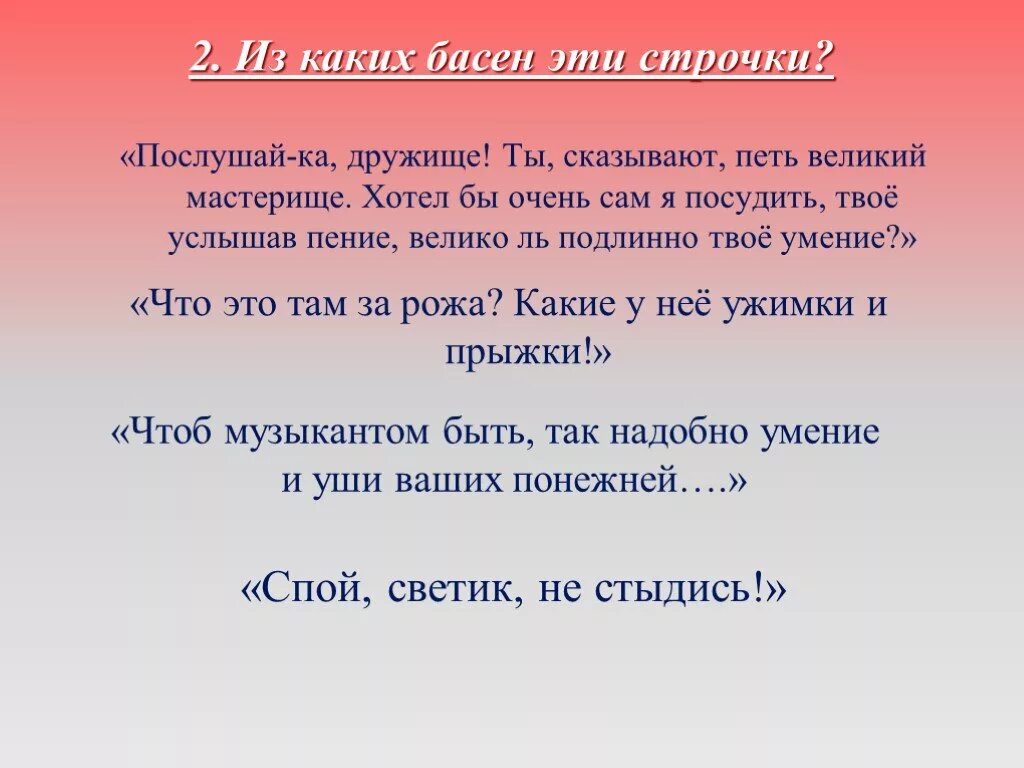 2. Из каких басен эти строчки?

«Послушай-ка, дружище! Ты, сказывают, петь великий мастерище. Хотел бы очень сам я посудить, твоё услышав пение, велико ль подлинно твоё умение?»

«Что это там за рожа? Какие у неё ужимки и прыжки!»

«Чтоб музыкантом быть, так надобно умение и уши ваших понежней….»

«Спой, светик, не стыдись!»